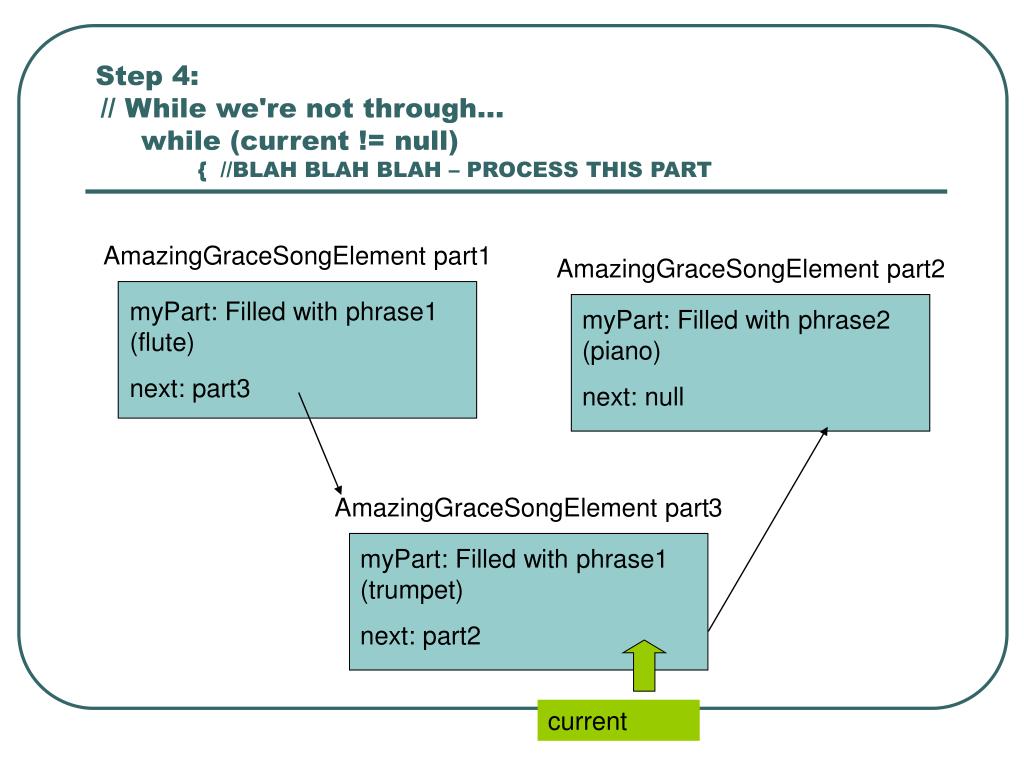 Step 4:
// While we're not through…
while (current != null)
{ //BLAH BLAH BLAH – PROCESS THIS PART

AmazingGraceSongElement part1

myPart: Filled with phrase1 (flute)

next: part3

AmazingGraceSongElement part2

myPart: Filled with phrase2 (piano)

next: null

AmazingGraceSongElement part3

myPart: Filled with phrase1 (trumpet)

next: part2

current